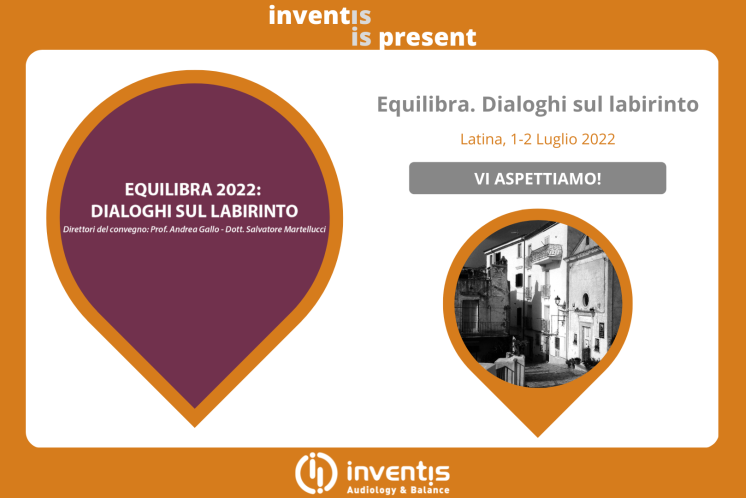 inventis
is present

EQUILIBRA 2022:
DIALOGHI SUL LABIRINTO
Direttori del convegno: Prof. Andrea Gallo - Dott. Salvatore Martellucci

Equilibra. Dialoghi sul labirinto

Latina, 1-2 Luglio 2022

VI ASPETTIAMO!

inventis
Audiology & Balance